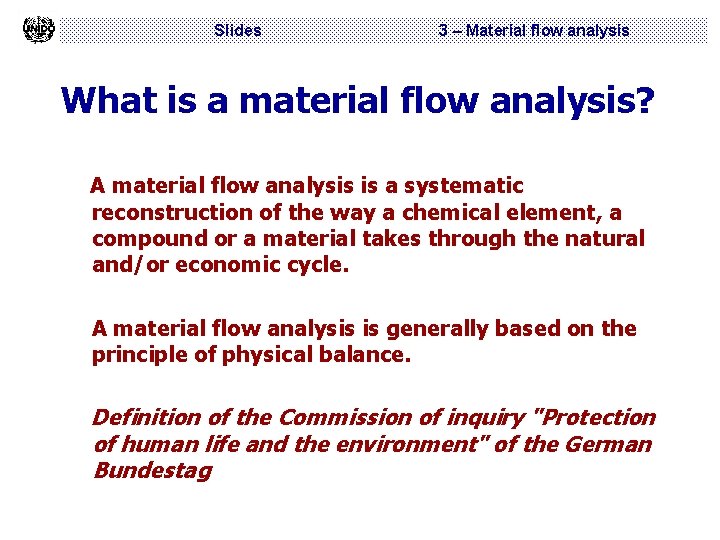 UNIDO Slides 3 – Material flow analysis

What is a material flow analysis?

A material flow analysis is a systematic reconstruction of the way a chemical element, a compound or a material takes through the natural and/or economic cycle.

A material flow analysis is generally based on the principle of physical balance.

Definition of the Commission of inquiry "Protection of human life and the environment" of the German Bundestag